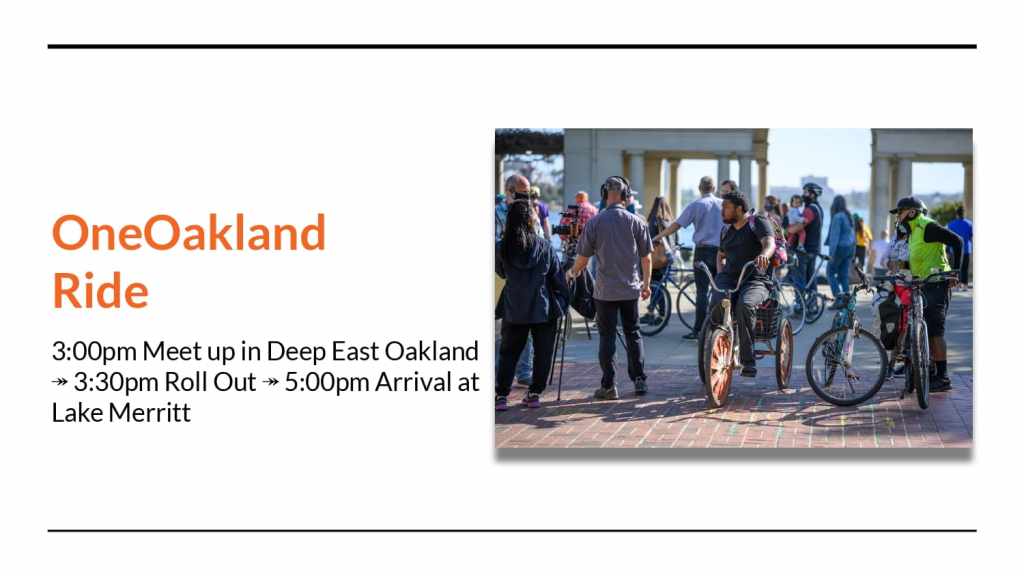 OneOakland Ride

3:00pm Meet up in Deep East Oakland ↠ 3:30pm Roll Out ↠ 5:00pm Arrival at Lake Merritt